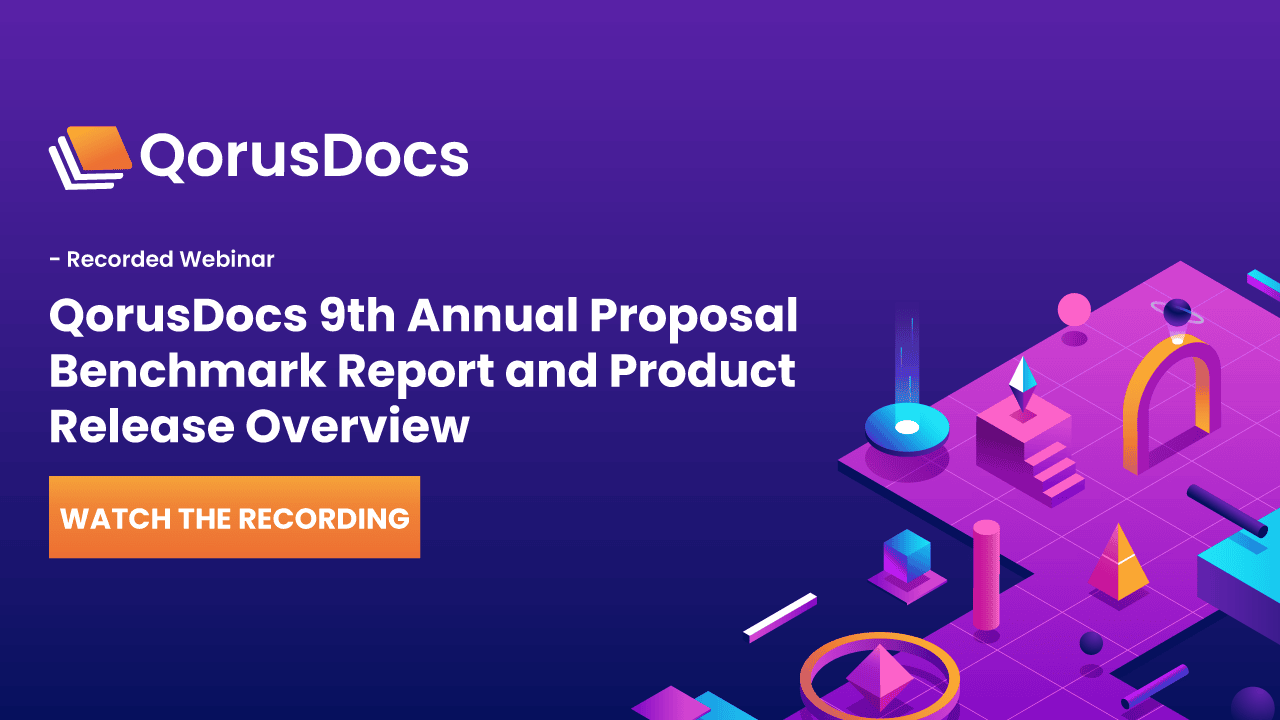 QorusDocs

- Recorded Webinar

QorusDocs 9th Annual Proposal Benchmark Report and Product Release Overview

WATCH THE RECORDING